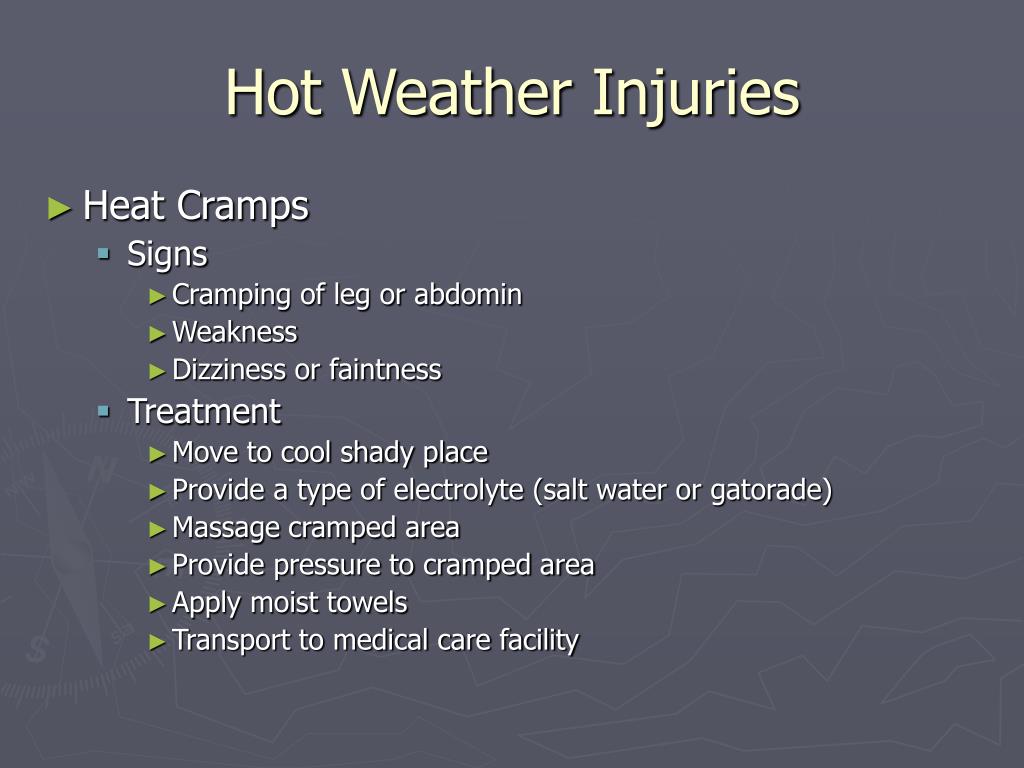 Hot Weather Injuries

► Heat Cramps
 ▪ Signs
  ► Cramping of leg or abdomin
  ► Weakness
  ► Dizziness or faintness
 ▪ Treatment
  ► Move to cool shady place
  ► Provide a type of electrolyte (salt water or gatorade)
  ► Massage cramped area
  ► Provide pressure to cramped area
  ► Apply moist towels
  ► Transport to medical care facility